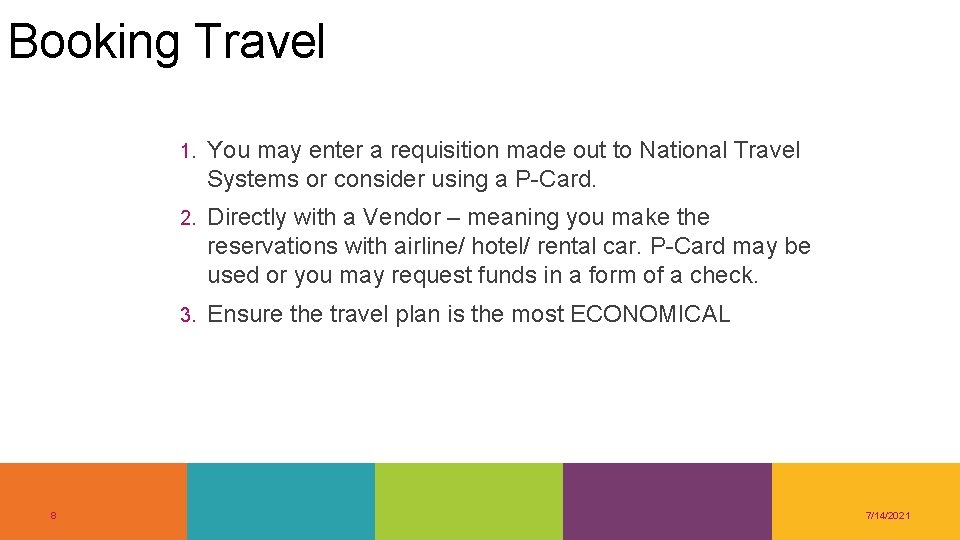 Booking Travel

1. You may enter a requisition made out to National Travel Systems or consider using a P-Card.

2. Directly with a Vendor – meaning you make the reservations with airline/ hotel/ rental car. P-Card may be used or you may request funds in a form of a check.

3. Ensure the travel plan is the most ECONOMICAL

8

7/14/2021